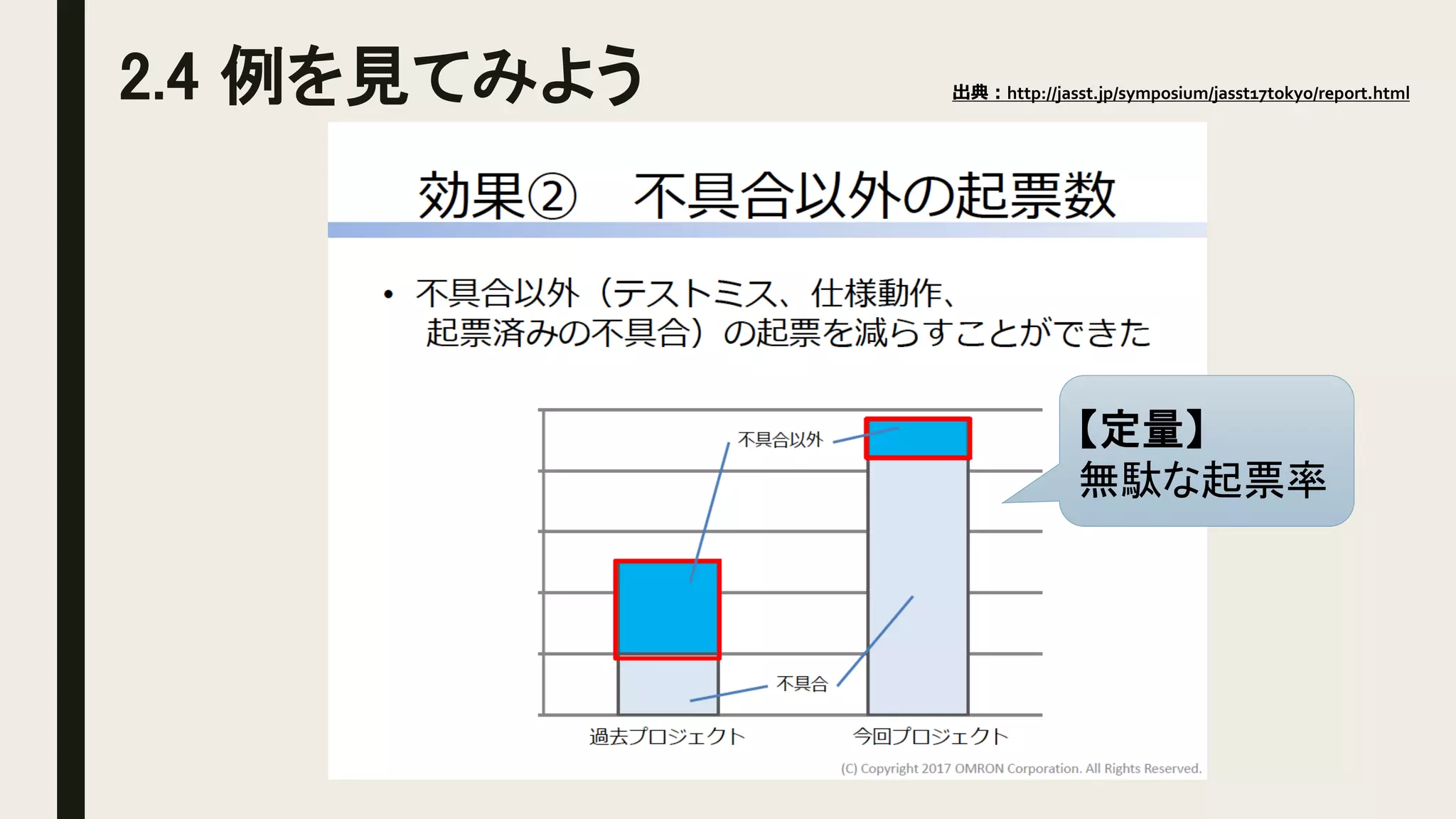 2.4 例を見てみよう

出典：http://jasst.jp/symposium/jasst17tokyo/report.html

効果②　不具合以外の起票数

• 不具合以外（テストミス、仕様動作、起票済みの不具合）の起票を減らすことができた

不具合以外

不具合

過去プロジェクト

今回プロジェクト

【定量】
無駄な起票率

(C) Copyright 2017 OMRON Corporation. All Rights Reserved.